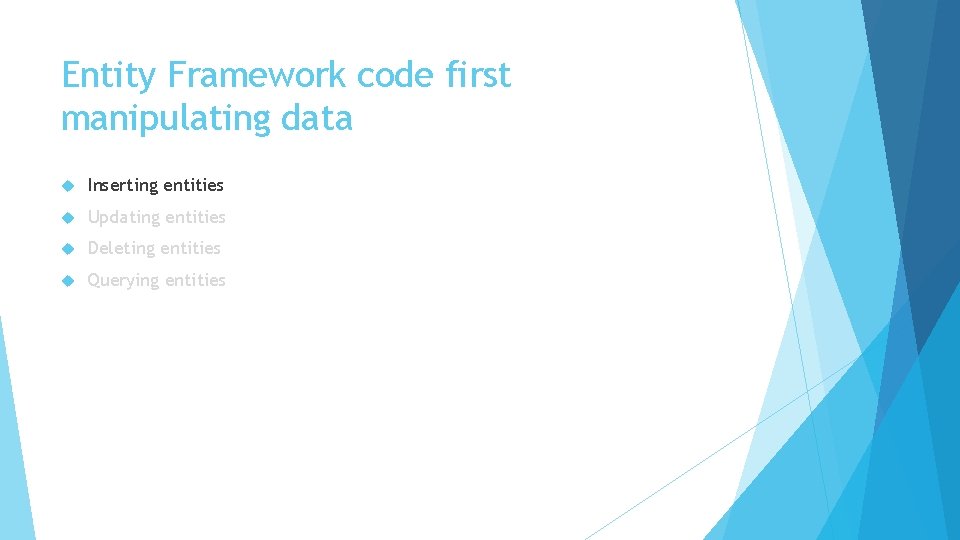 Entity Framework code first manipulating data

Inserting entities
Updating entities
Deleting entities
Querying entities